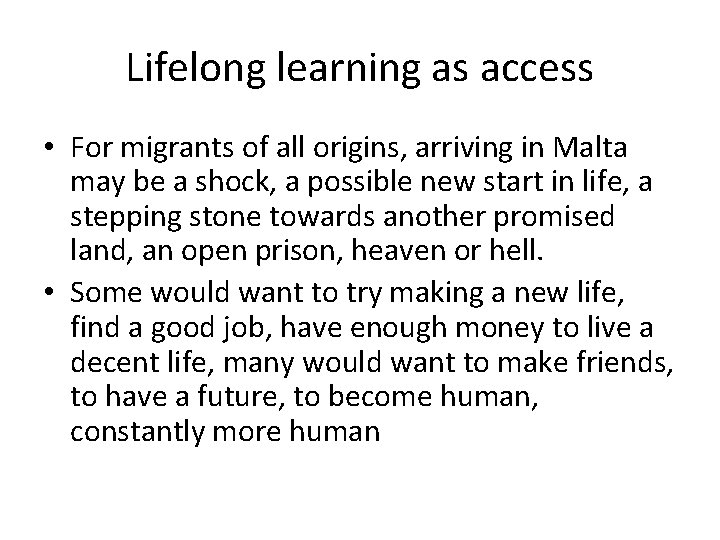 Lifelong learning as access

• For migrants of all origins, arriving in Malta may be a shock, a possible new start in life, a stepping stone towards another promised land, an open prison, heaven or hell.

• Some would want to try making a new life, find a good job, have enough money to live a decent life, many would want to make friends, to have a future, to become human, constantly more human